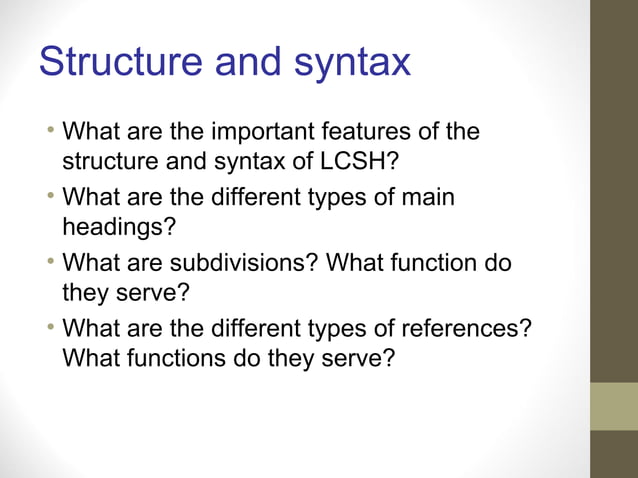 Structure and syntax

• What are the important features of the structure and syntax of LCSH?
• What are the different types of main headings?
• What are subdivisions? What function do they serve?
• What are the different types of references? What functions do they serve?